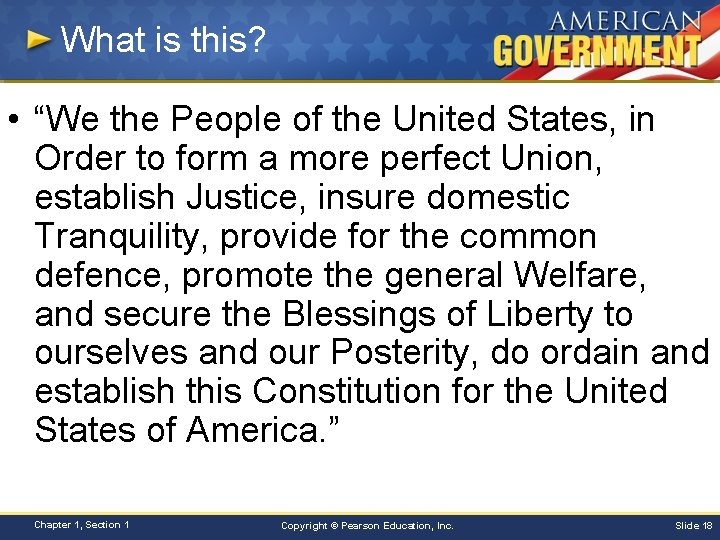 What is this?

AMERICAN GOVERNMENT

• “We the People of the United States, in Order to form a more perfect Union, establish Justice, insure domestic Tranquility, provide for the common defence, promote the general Welfare, and secure the Blessings of Liberty to ourselves and our Posterity, do ordain and establish this Constitution for the United States of America.”

Chapter 1, Section 1

Copyright © Pearson Education, Inc.

Slide 18